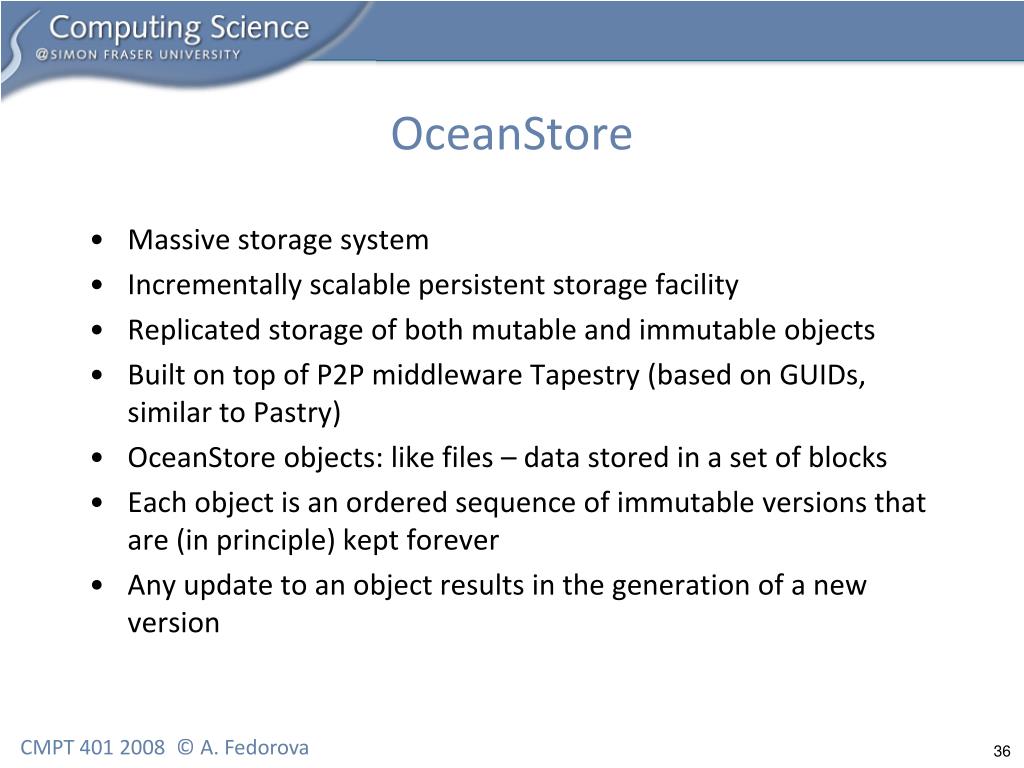 Computing Science
@SIMON FRASER UNIVERSITY

OceanStore

• Massive storage system
• Incrementally scalable persistent storage facility
• Replicated storage of both mutable and immutable objects
• Built on top of P2P middleware Tapestry (based on GUIDs, similar to Pastry)
• OceanStore objects: like files – data stored in a set of blocks
• Each object is an ordered sequence of immutable versions that are (in principle) kept forever
• Any update to an object results in the generation of a new version

CMPT 401 2008 © A. Fedorova

36